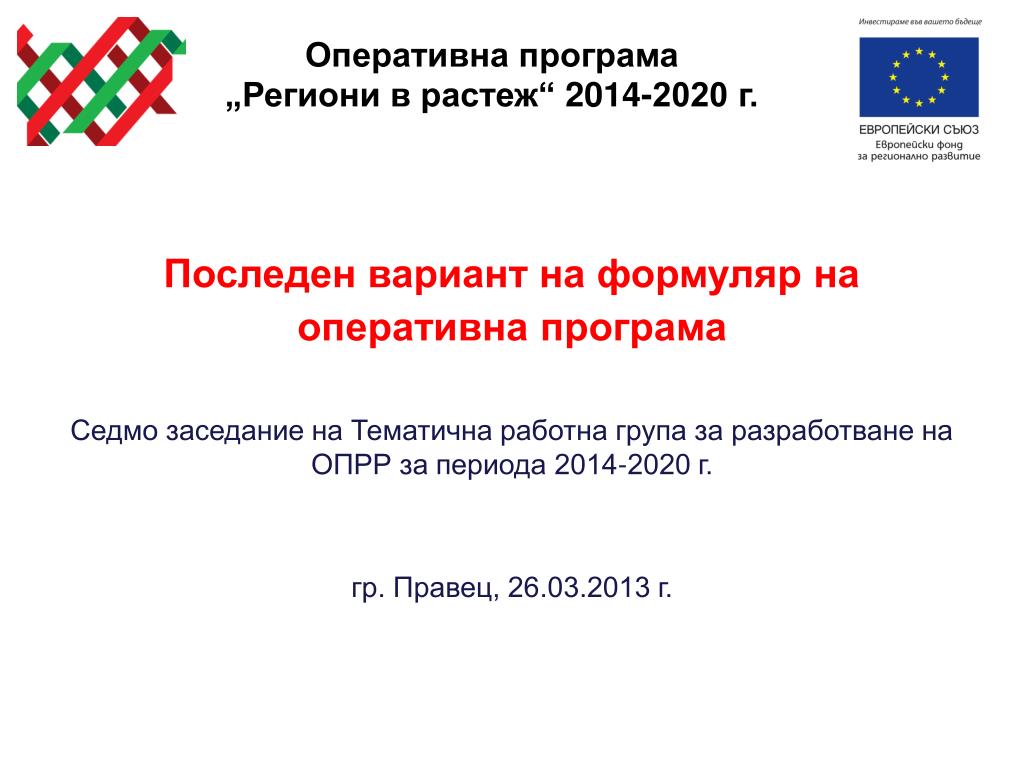 Оперативна програма
„Региони в растеж“ 2014-2020 г.

Инвестираме във вашето бъдеще

ЕВРОПЕЙСКИ СЪЮЗ
Европейски фонд
за регионално развитие

Последен вариант на формуляр на оперативна програма

Седмо заседание на Тематична работна група за разработване на ОПРР за периода 2014-2020 г.

гр. Правец, 26.03.2013 г.